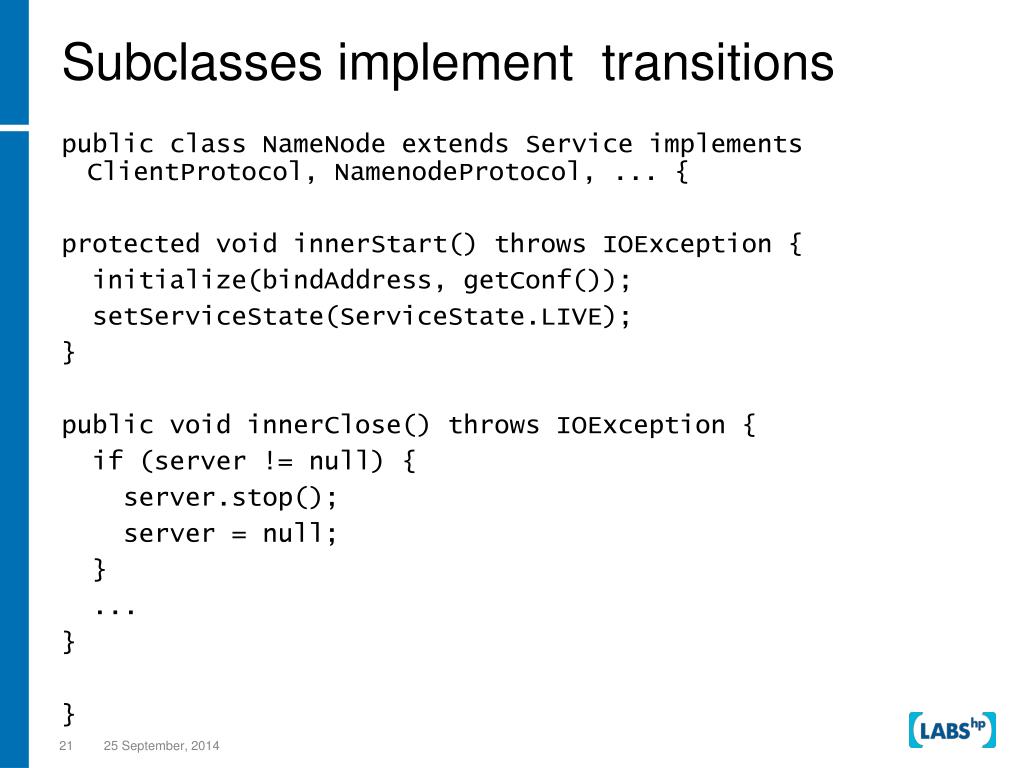 Subclasses implement  transitions

public class NameNode extends Service implements ClientProtocol, NamenodeProtocol, ... {

protected void innerStart() throws IOException {
  initialize(bindAddress, getConf());
  setServiceState(ServiceState.LIVE);
}

public void innerClose() throws IOException {
  if (server != null) {
    server.stop();
    server = null;
  }
  ...
}

}

21    25 September, 2014

LABS hp